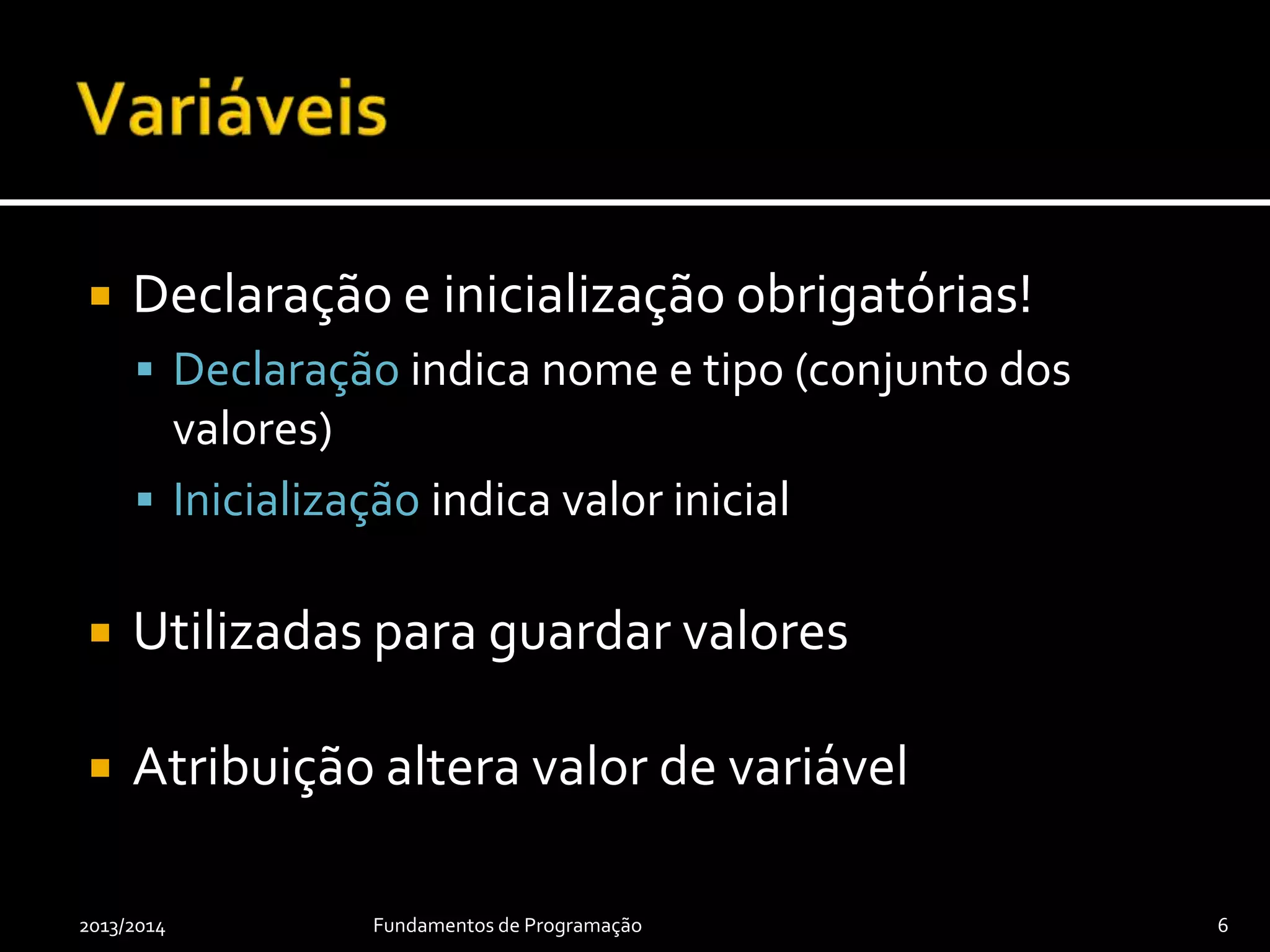 Variáveis

Declaração e inicialização obrigatórias!

Declaração indica nome e tipo (conjunto dos valores)

Inicialização indica valor inicial

Utilizadas para guardar valores

Atribuição altera valor de variável

2013/2014

Fundamentos de Programação

6